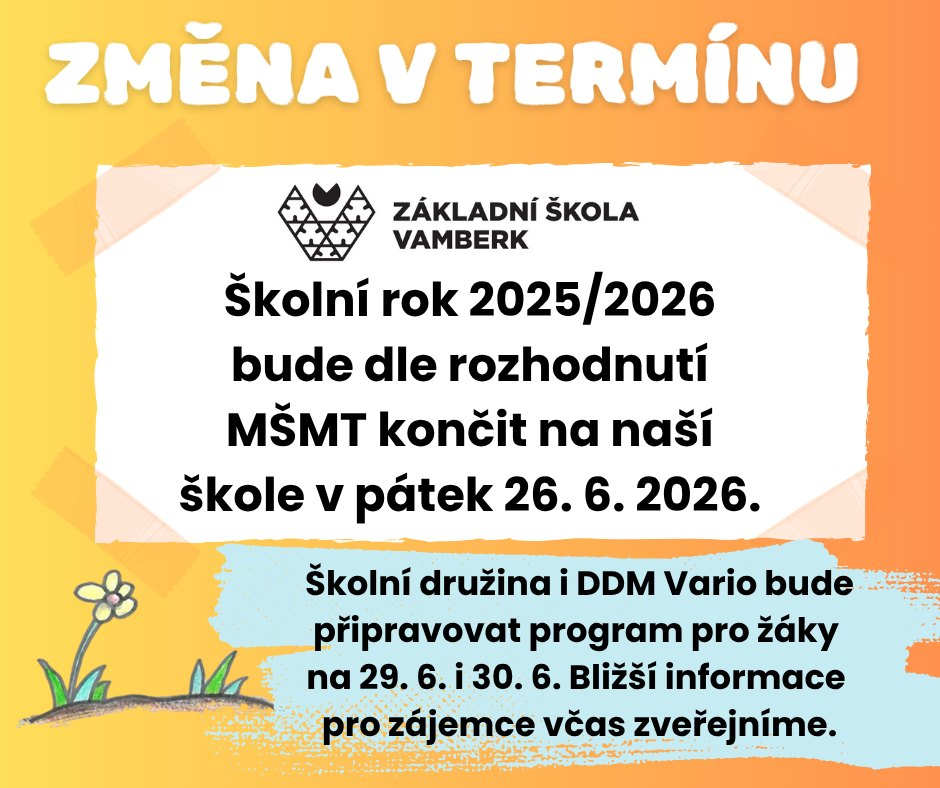 ZMĚNA V TERMÍNU

ZÁKLADNÍ ŠKOLA VAMBERK

Školní rok 2025/2026 bude dle rozhodnutí MŠMT končit na naší škole v pátek 26. 6. 2026.

Školní družina i DDM Vario bude připravovat program pro žáky na 29. 6. i 30. 6. Bližší informace pro zájemce včas zveřejníme.